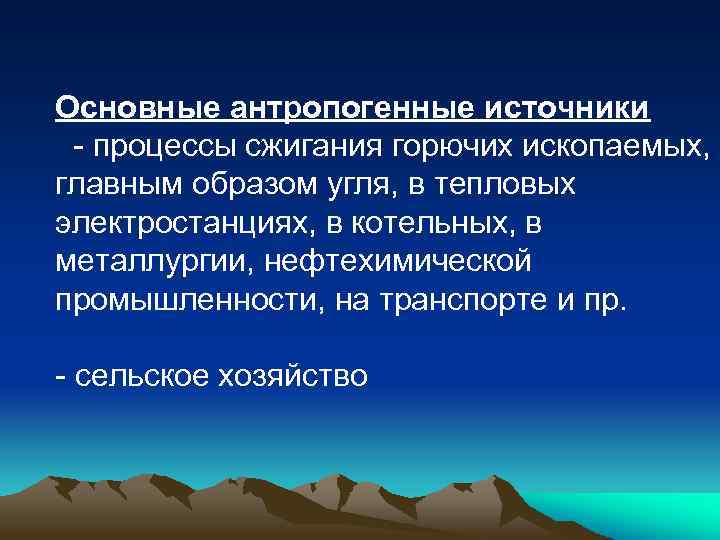 Основные антропогенные источники

- процессы сжигания горючих ископаемых, главным образом угля, в тепловых электростанциях, в котельных, в металлургии, нефтехимической промышленности, на транспорте и пр.

- сельское хозяйство